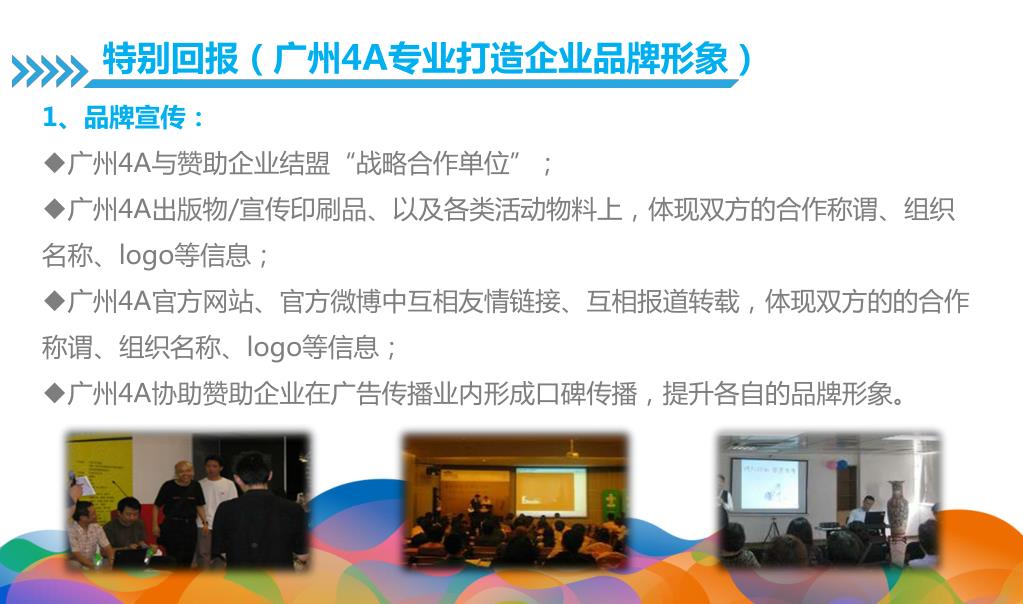 特别回报（广州4A专业打造企业品牌形象）

1、品牌宣传：

◆广州4A与赞助企业结盟“战略合作单位”；

◆广州4A出版物/宣传印刷品、以及各类活动物料上，体现双方的合作称谓、组织名称、logo等信息；

◆广州4A官方网站、官方微博中互相友情链接、互相报道转载，体现双方的的合作称谓、组织名称、logo等信息；

◆广州4A协助赞助企业在广告传播业内形成口碑传播，提升各自的品牌形象。